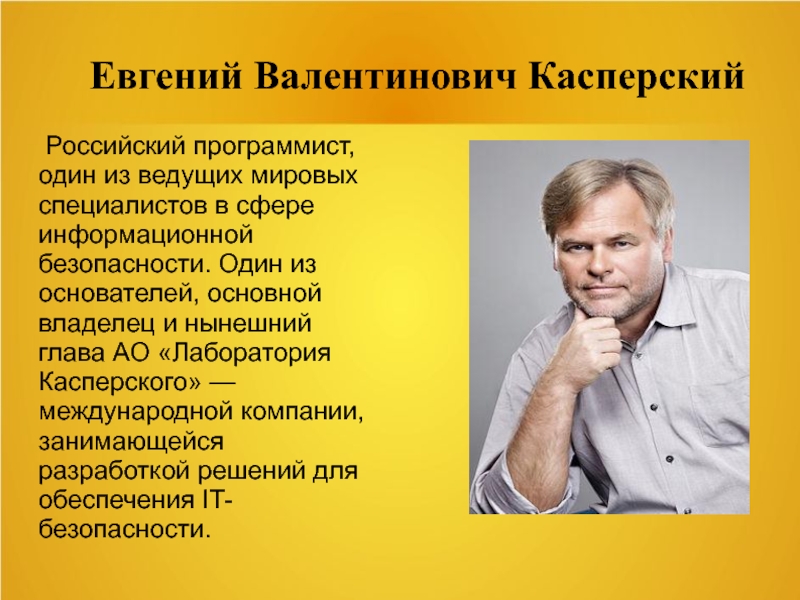 Евгений Валентинович Касперский

Российский программист, один из ведущих мировых специалистов в сфере информационной безопасности. Один из основателей, основной владелец и нынешний глава АО «Лаборатория Касперского» — международной компании, занимающейся разработкой решений для обеспечения IT-безопасности.